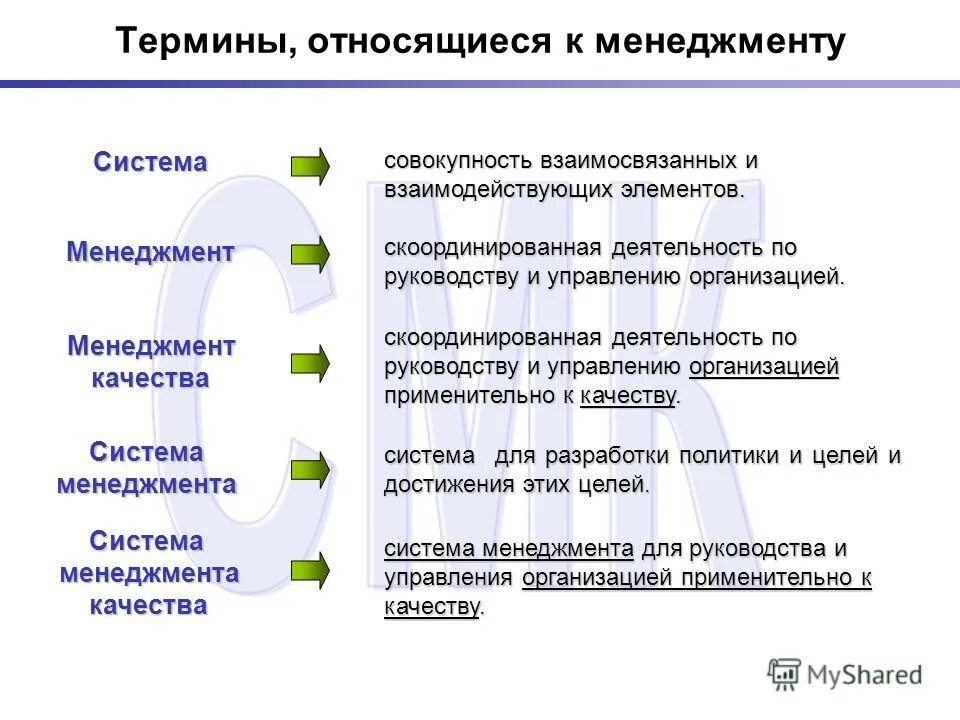 Термины, относящиеся к менеджменту

Система

совокупность взаимосвязанных и взаимодействующих элементов.

Менеджмент

скоординированная деятельность по руководству и управлению организацией.

Менеджмент качества

скоординированная деятельность по руководству и управлению организацией применительно к качеству.

Система менеджмента

система для разработки политики и целей и достижения этих целей.

Система менеджмента качества

система менеджмента для руководства и управления организацией применительно к качеству.

СМК

MyShared